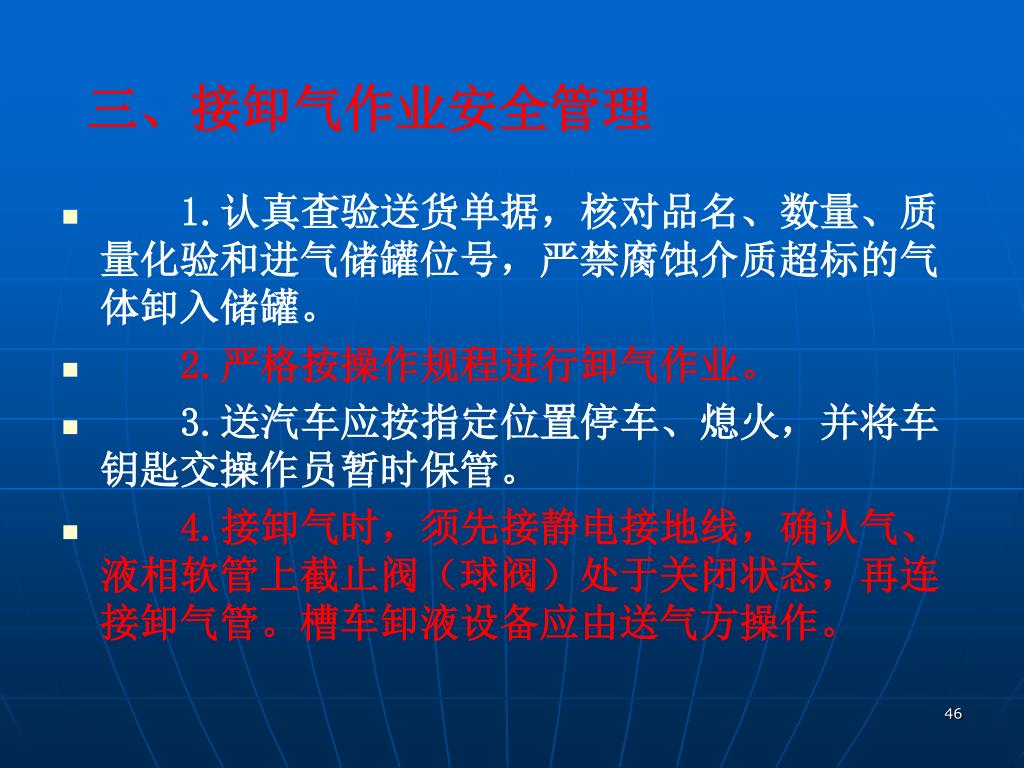 三、接卸气作业安全管理

1.认真查验送货单据，核对品名、数量、质量化验和进气储罐位号，严禁腐蚀介质超标的气体卸入储罐。

2.严格按操作规程进行卸气作业。

3.送汽车应按指定位置停车、熄火，并将车钥匙交操作员暂时保管。

4.接卸气时，须先接静电接地线，确认气、液相软管上截止阀（球阀）处于关闭状态，再连接卸气管。槽车卸液设备应由送气方操作。

46